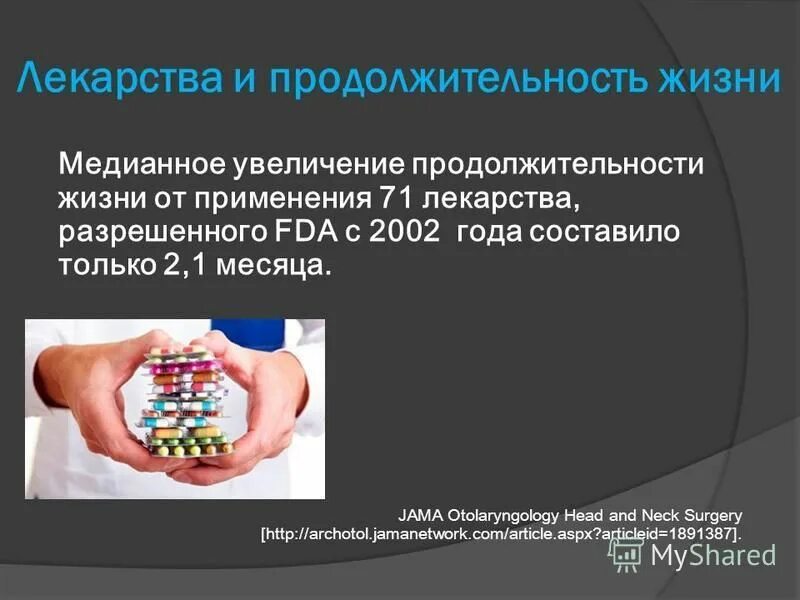 Лекарства и продолжительность жизни

Медианное увеличение продолжительности жизни от применения 71 лекарства, разрешенного FDA с 2002 года составило только 2,1 месяца.

JAMA Otolaryngology Head and Neck Surgery [http://archotol.jamanetwork.com/article.aspx?articleid=1891387].

MyShared